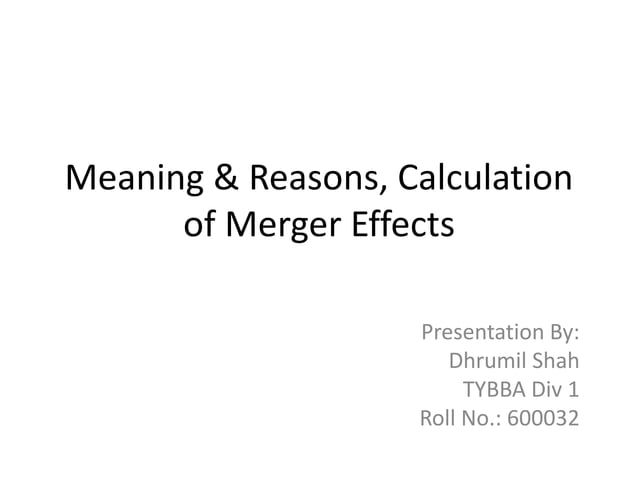 Meaning & Reasons, Calculation of Merger Effects

Presentation By:
Dhrumil Shah
TYBBA Div 1
Roll No.: 600032